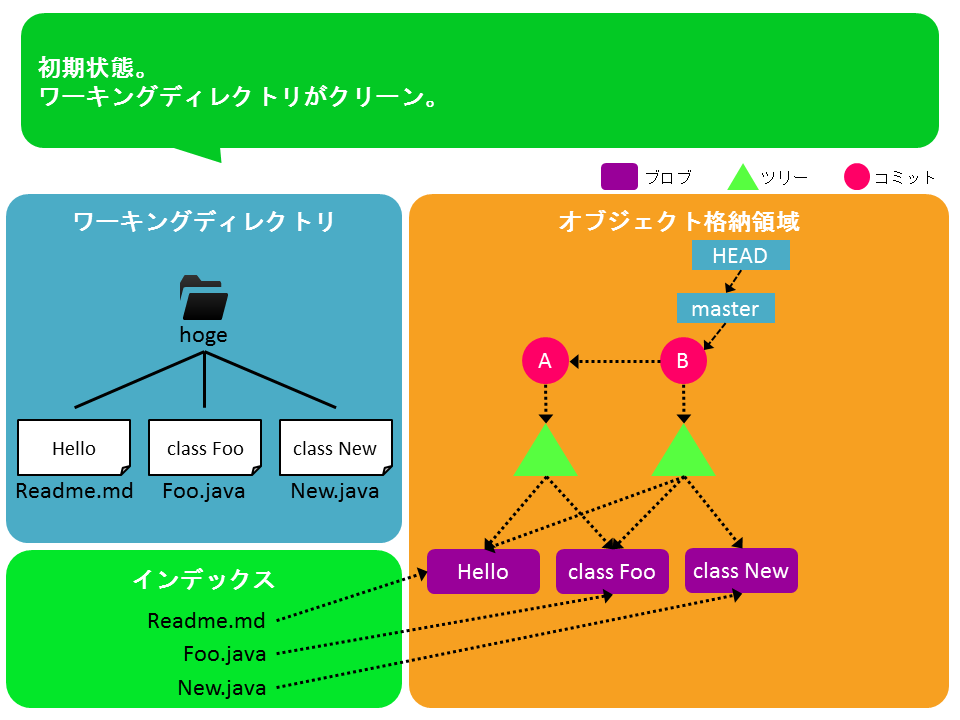 初期状態。
ワーキングディレクトリがクリーン。

ブロブ ツリー コミット

ワーキングディレクトリ

hoge

Hello
Readme.md

class Foo
Foo.java

class New
New.java

オブジェクト格納領域

HEAD

master

A

B

Hello

class Foo

class New

インデックス

Readme.md
Foo.java
New.java